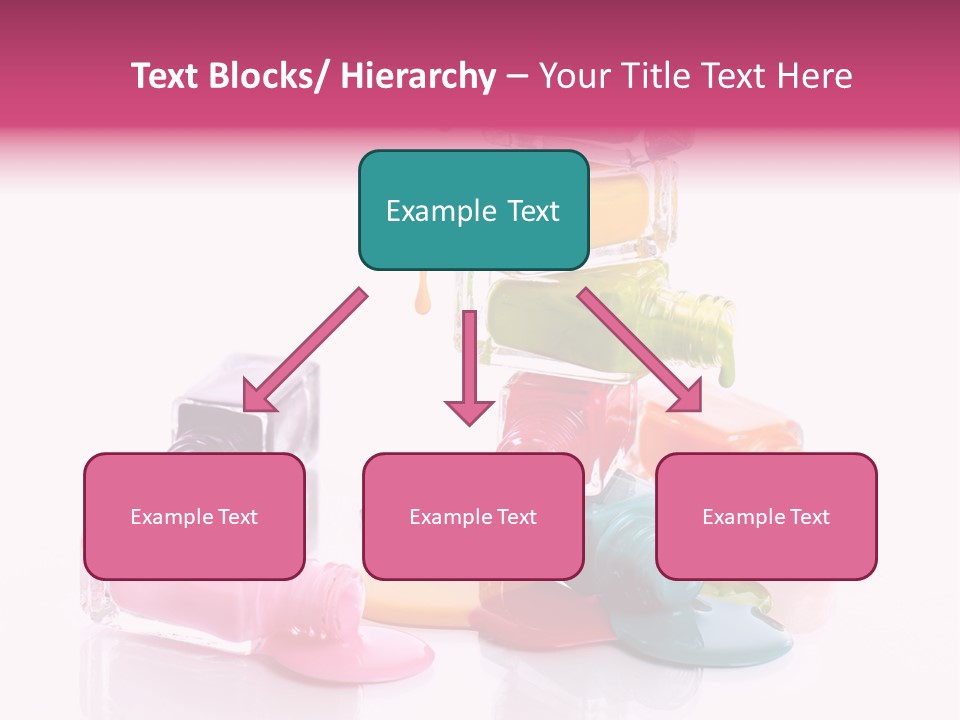 Text Blocks/ Hierarchy – Your Title Text Here

Example Text

Example Text

Example Text

Example Text